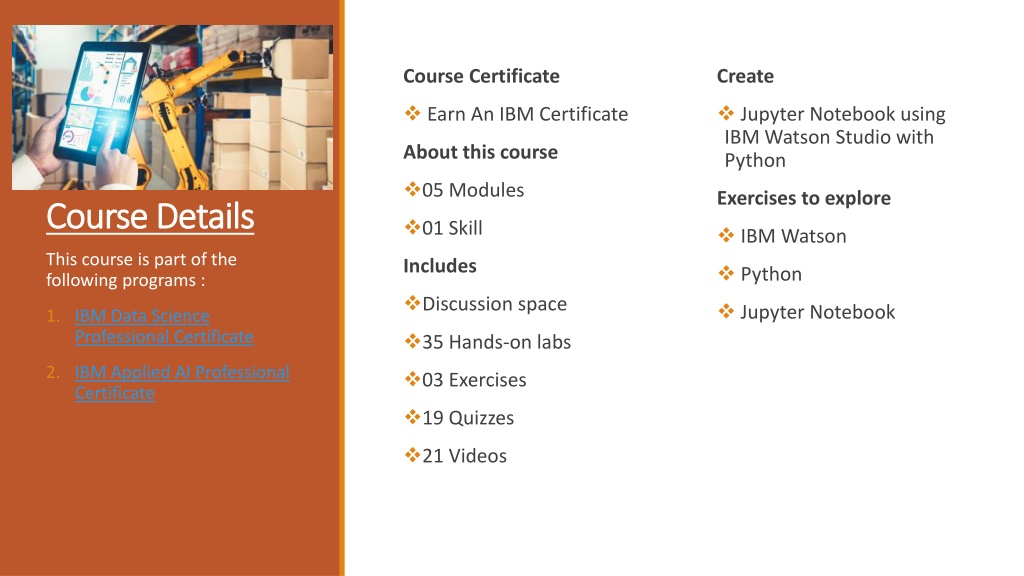 Course Details

This course is part of the following programs :

1. IBM Data Science Professional Certificate
2. IBM Applied AI Professional Certificate

Course Certificate

❖ Earn An IBM Certificate

About this course

❖05 Modules

❖01 Skill

Includes

❖Discussion space

❖35 Hands-on labs

❖03 Exercises

❖19 Quizzes

❖21 Videos

Create

❖ Jupyter Notebook using IBM Watson Studio with Python

Exercises to explore

❖ IBM Watson

❖ Python

❖ Jupyter Notebook